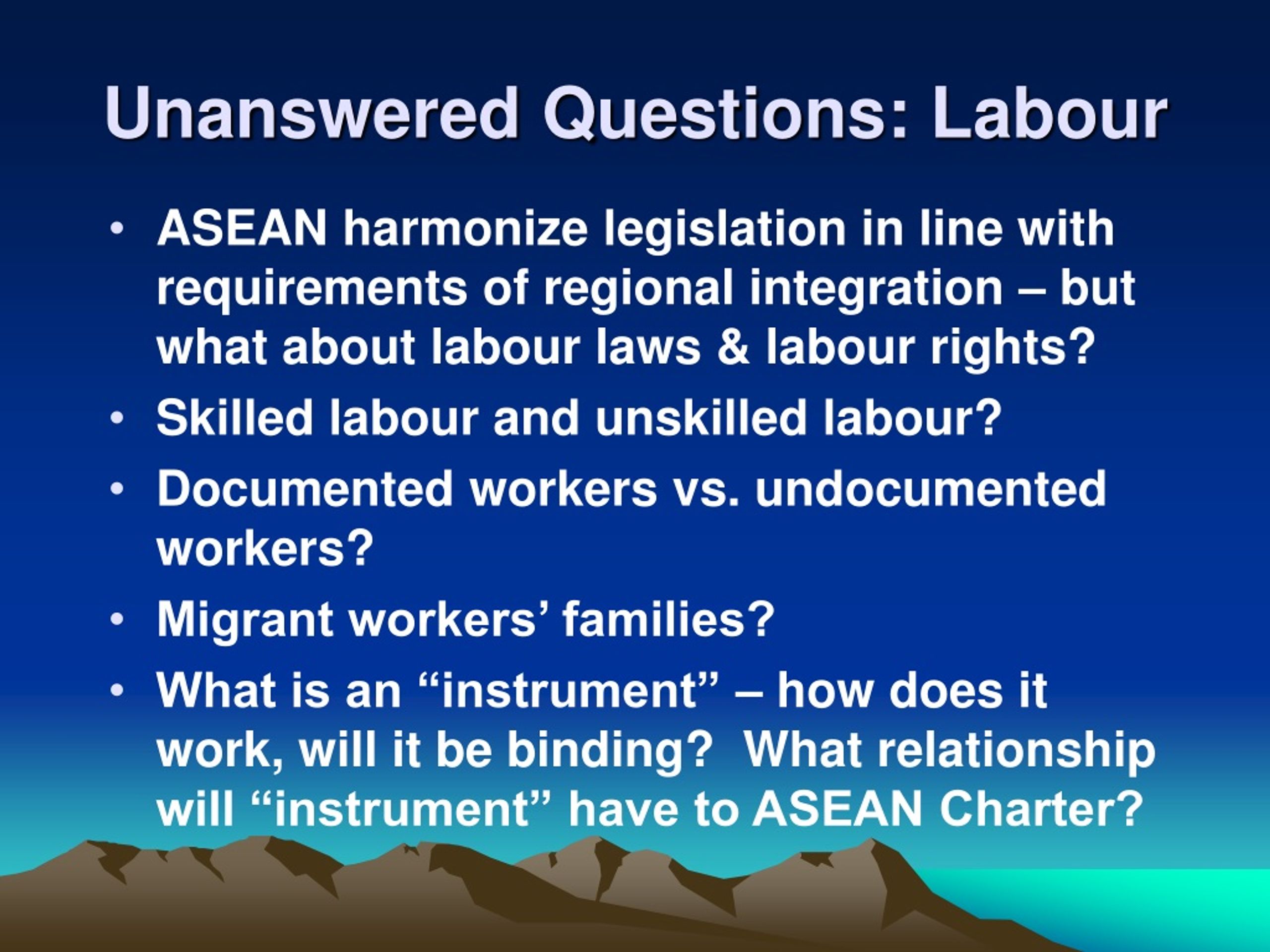 Unanswered Questions: Labour

• ASEAN harmonize legislation in line with requirements of regional integration – but what about labour laws & labour rights?
• Skilled labour and unskilled labour?
• Documented workers vs. undocumented workers?
• Migrant workers’ families?
• What is an “instrument” – how does it work, will it be binding?  What relationship will “instrument” have to ASEAN Charter?